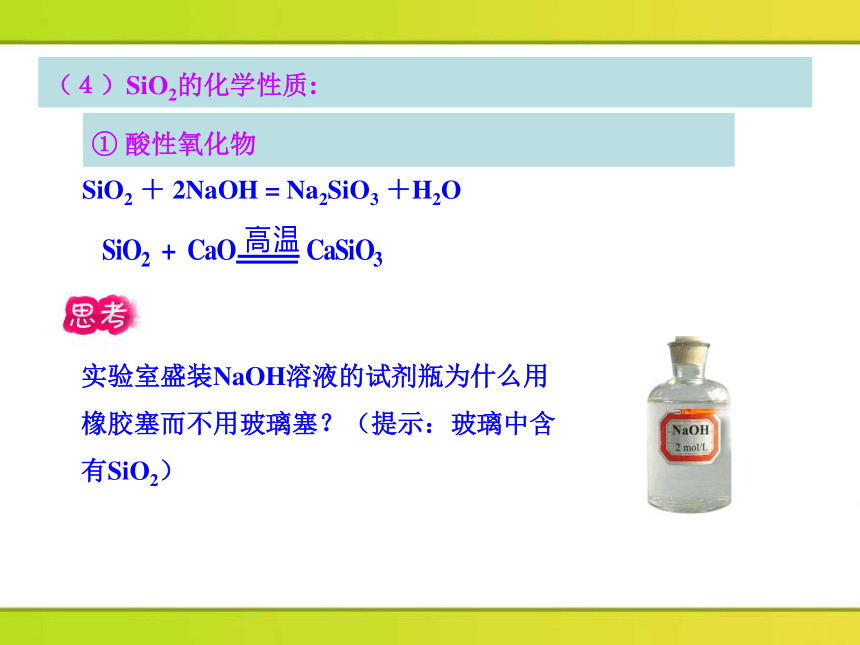 （4）$SiO_2$的化学性质:

① 酸性氧化物

$SiO_2 + 2NaOH = Na_2SiO_3 + H_2O$

$SiO_2 + CaO \xlongequal{高温} CaSiO_3$

思考

实验室盛装NaOH溶液的试剂瓶为什么用橡胶塞而不用玻璃塞？（提示：玻璃中含有$SiO_2$）

NaOH
2 mol/L